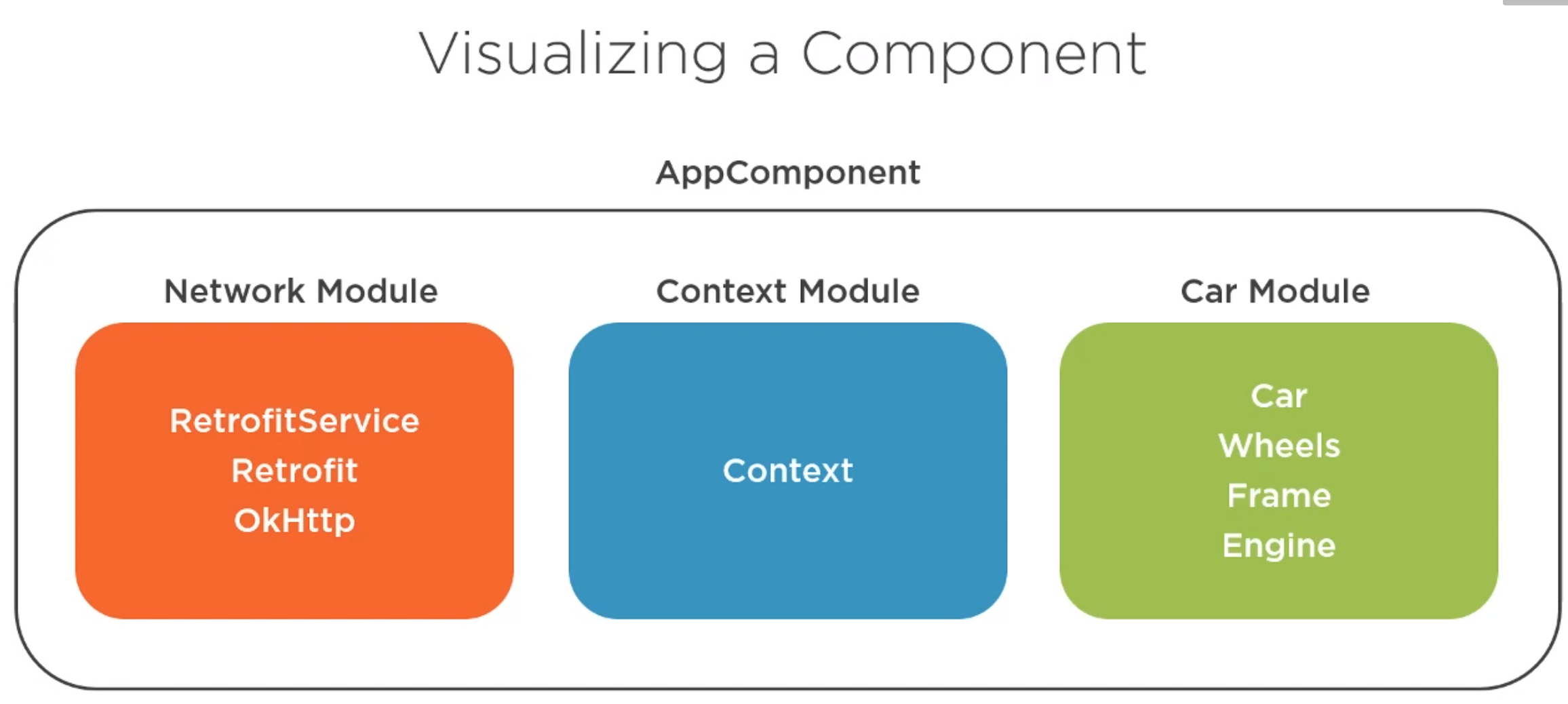 Visualizing a Component

AppComponent

Network Module

RetrofitService
Retrofit
OkHttp

Context Module

Context

Car Module

Car
Wheels
Frame
Engine